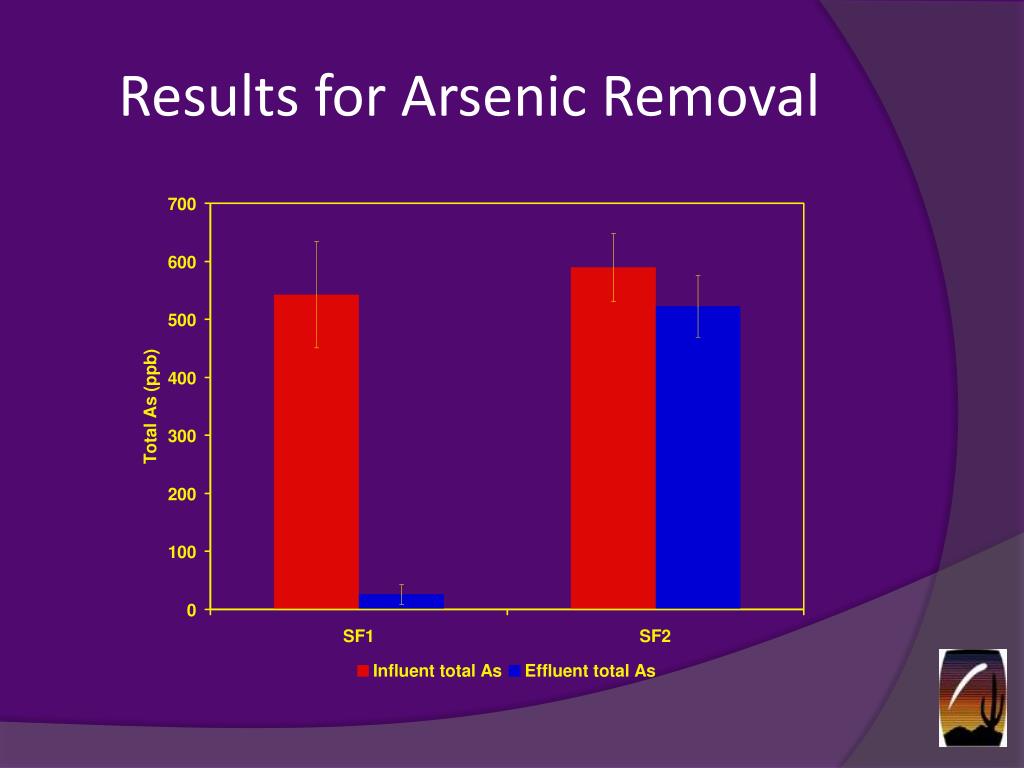 Results for Arsenic Removal

Total As (ppb)

700
600
500
400
300
200
100
0

SF1
SF2

Influent total As
Effluent total As